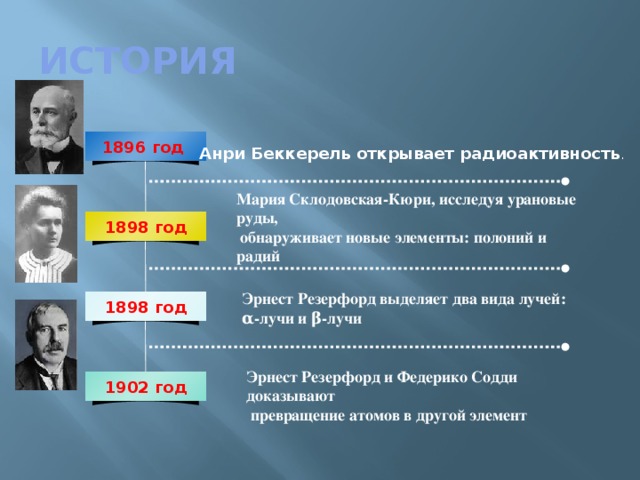 ИСТОРИЯ

1896 год

Анри Беккерель открывает радиоактивность.

1898 год

Мария Склодовская-Кюри, исследуя урановые руды,
обнаруживает новые элементы: полоний и радий

1898 год

Эрнест Резерфорд выделяет два вида лучей: $\alpha$-лучи и $\beta$-лучи

1902 год

Эрнест Резерфорд и Федерико Содди доказывают
превращение атомов в другой элемент